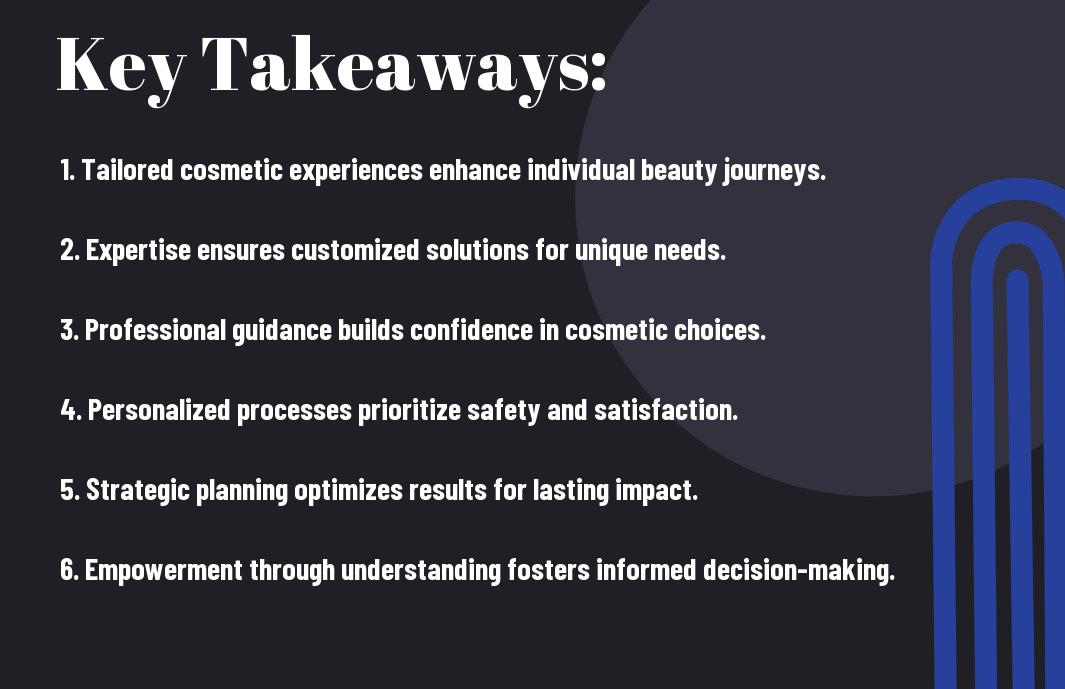 Key Takeaways:

1. Tailored cosmetic experiences enhance individual beauty journeys.

2. Expertise ensures customized solutions for unique needs.

3. Professional guidance builds confidence in cosmetic choices.

4. Personalized processes prioritize safety and satisfaction.

5. Strategic planning optimizes results for lasting impact.

6. Empowerment through understanding fosters informed decision-making.